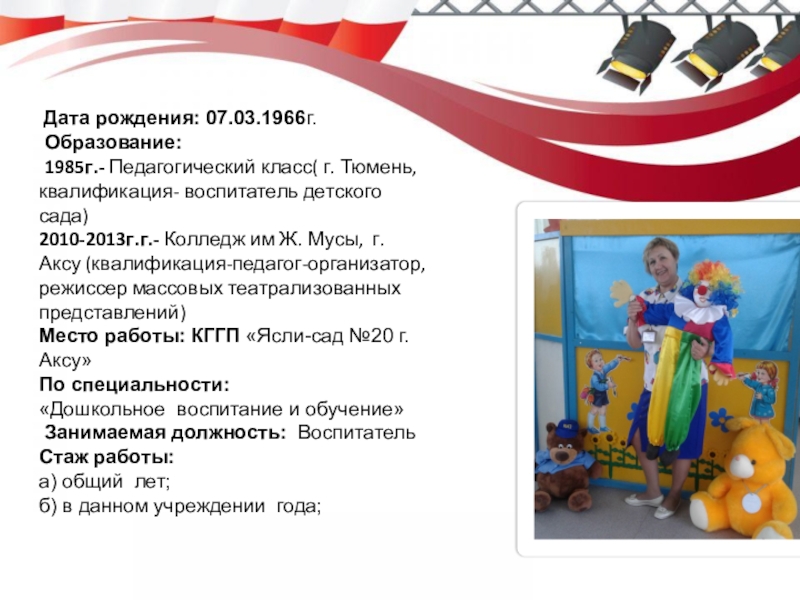 Дата рождения: 07.03.1966г.
Образование:
1985г.- Педагогический класс( г. Тюмень, квалификация- воспитатель детского сада)
2010-2013г.г.- Колледж им Ж. Мусы, г. Аксу (квалификация-педагог-организатор, режиссер массовых театрализованных представлений)
Место работы: КГГП «Ясли-сад №20 г. Аксу»
По специальности:
«Дошкольное воспитание и обучение»
Занимаемая должность: Воспитатель
Стаж работы:
а) общий лет;
б) в данном учреждении года;